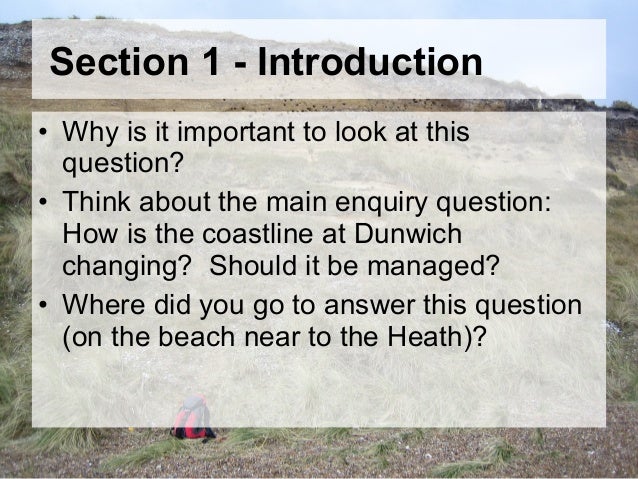 Section 1 - Introduction

• Why is it important to look at this question?
• Think about the main enquiry question: How is the coastline at Dunwich changing?  Should it be managed?
• Where did you go to answer this question (on the beach near to the Heath)?